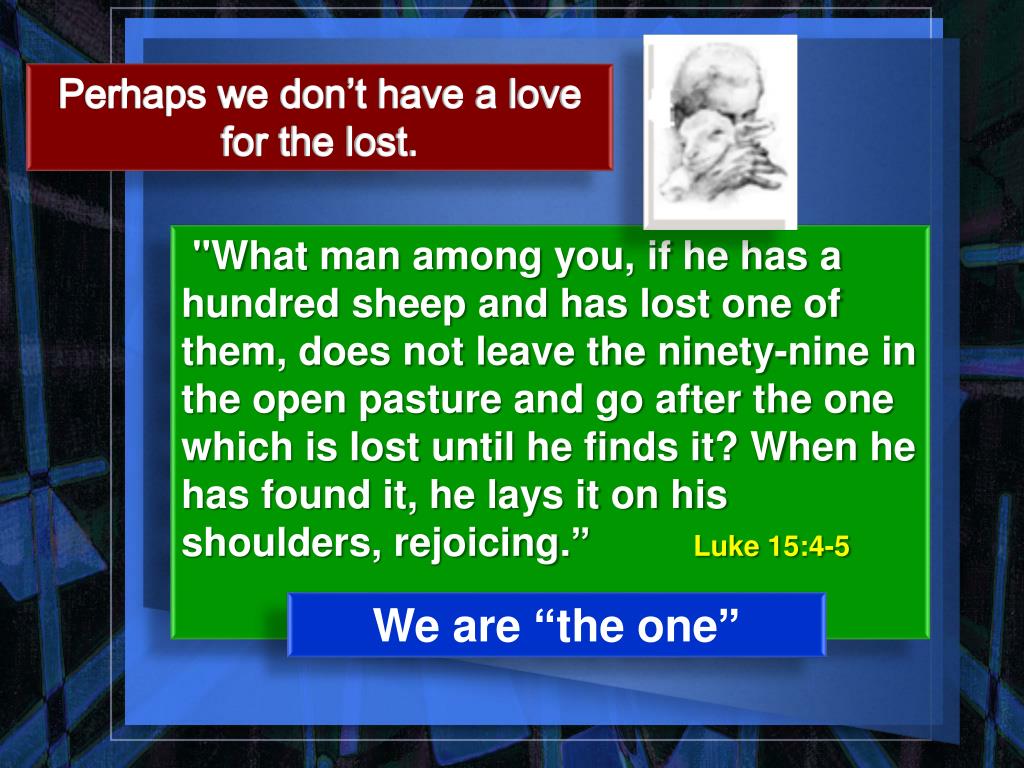 Perhaps we don’t have a love for the lost.

"What man among you, if he has a hundred sheep and has lost one of them, does not leave the ninety-nine in the open pasture and go after the one which is lost until he finds it? When he has found it, he lays it on his shoulders, rejoicing.” Luke 15:4-5

We are “the one”